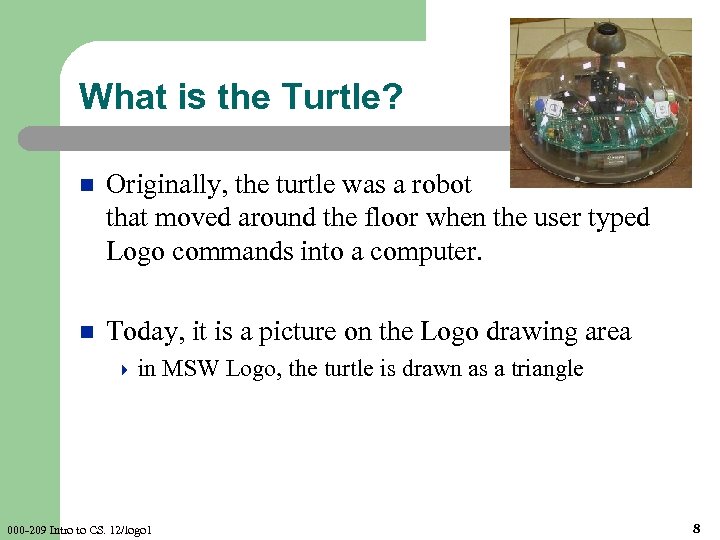 What is the Turtle?

Originally, the turtle was a robot that moved around the floor when the user typed Logo commands into a computer.

Today, it is a picture on the Logo drawing area

in MSW Logo, the turtle is drawn as a triangle

000-209 Intro to CS. 12/logo1

8